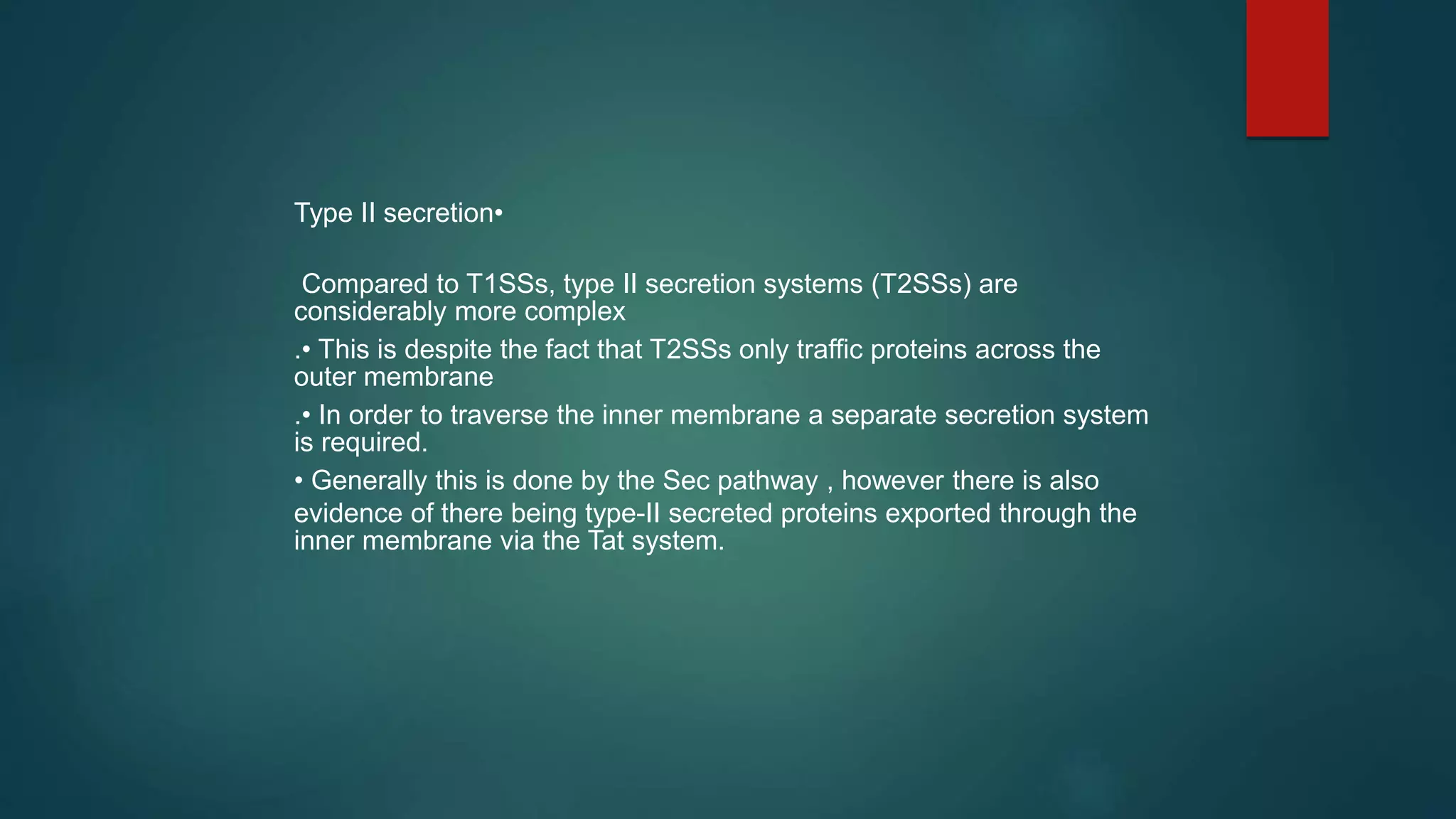 Type II secretion•

Compared to T1SSs, type II secretion systems (T2SSs) are considerably more complex

.• This is despite the fact that T2SSs only traffic proteins across the outer membrane

.• In order to traverse the inner membrane a separate secretion system is required.

• Generally this is done by the Sec pathway , however there is also evidence of there being type-II secreted proteins exported through the inner membrane via the Tat system.